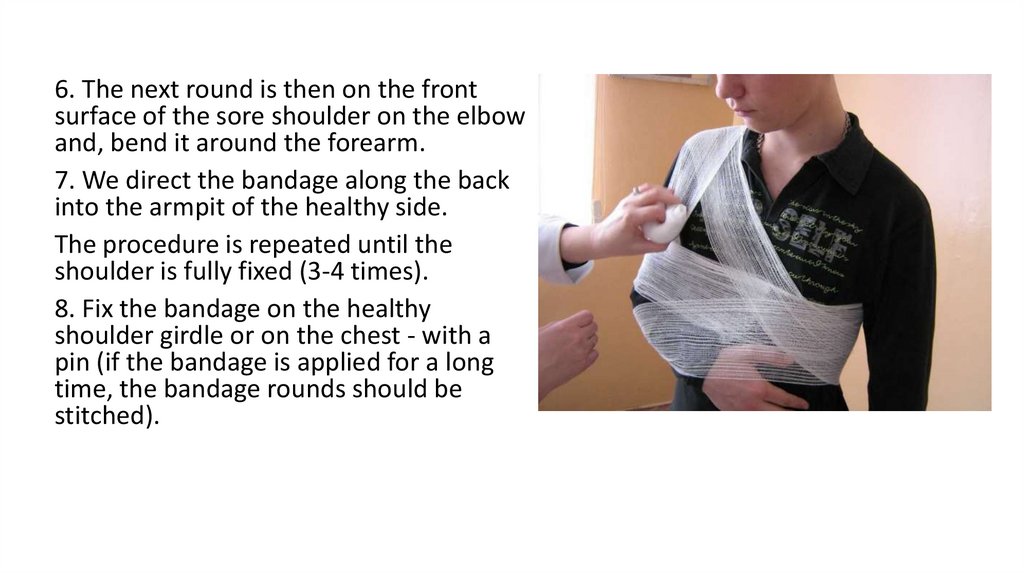 6. The next round is then on the front surface of the sore shoulder on the elbow and, bend it around the forearm.

7. We direct the bandage along the back into the armpit of the healthy side.

The procedure is repeated until the shoulder is fully fixed (3-4 times).

8. Fix the bandage on the healthy shoulder girdle or on the chest - with a pin (if the bandage is applied for a long time, the bandage rounds should be stitched).

SELF